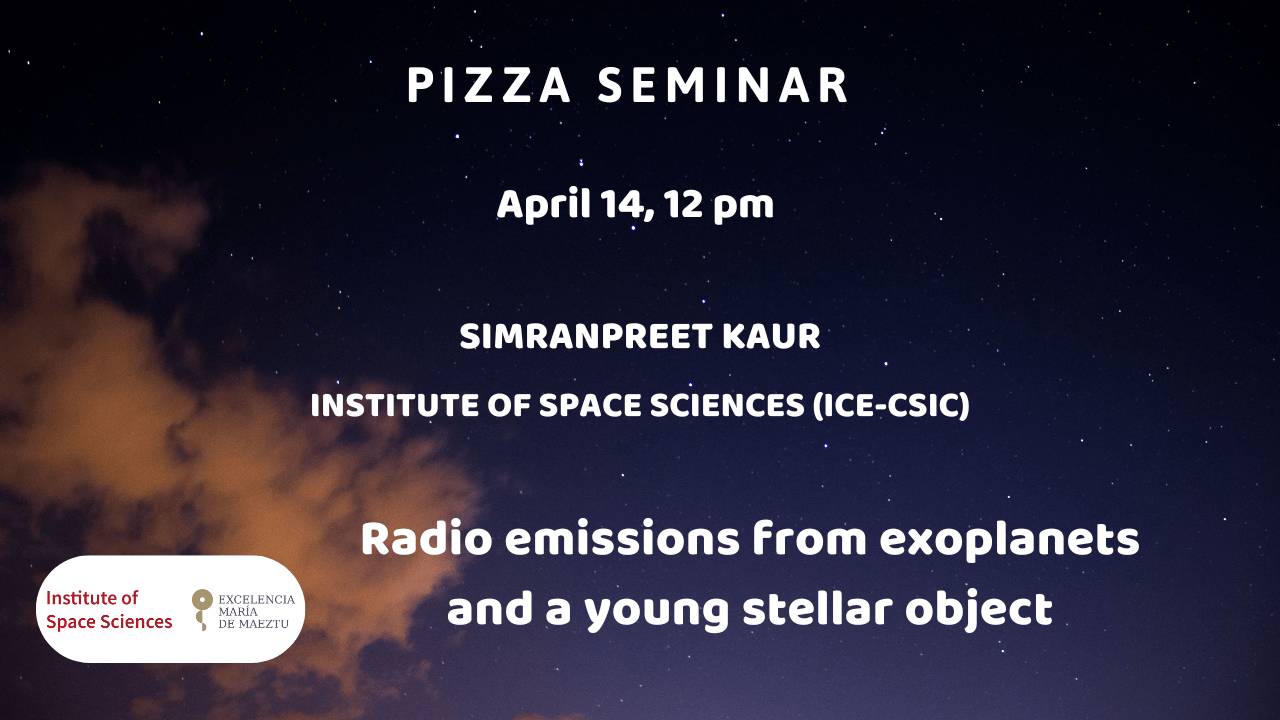 PIZZA SEMINAR

April 14, 12 pm

SIMRANPREET KAUR

INSTITUTE OF SPACE SCIENCES (ICE-CSIC)

Radio emissions from exoplanets and a young stellar object

Institute of Space Sciences

EXCELENCIA MARÍA DE MAEZTU